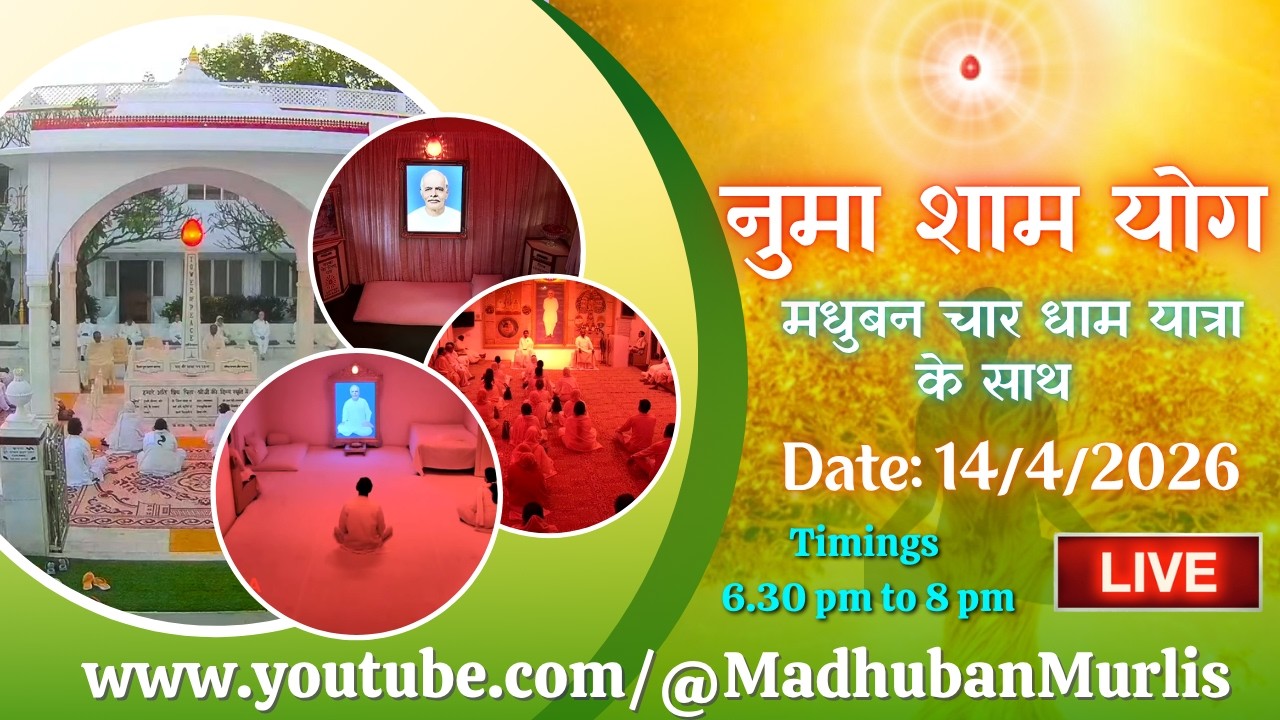 नुमा शाम योग

मधुबन चार धाम यात्रा के साथ

Date: 14/4/2026

Timings
6.30 pm to 8 pm

LIVE

www.youtube.com/@MadhubanMurlis